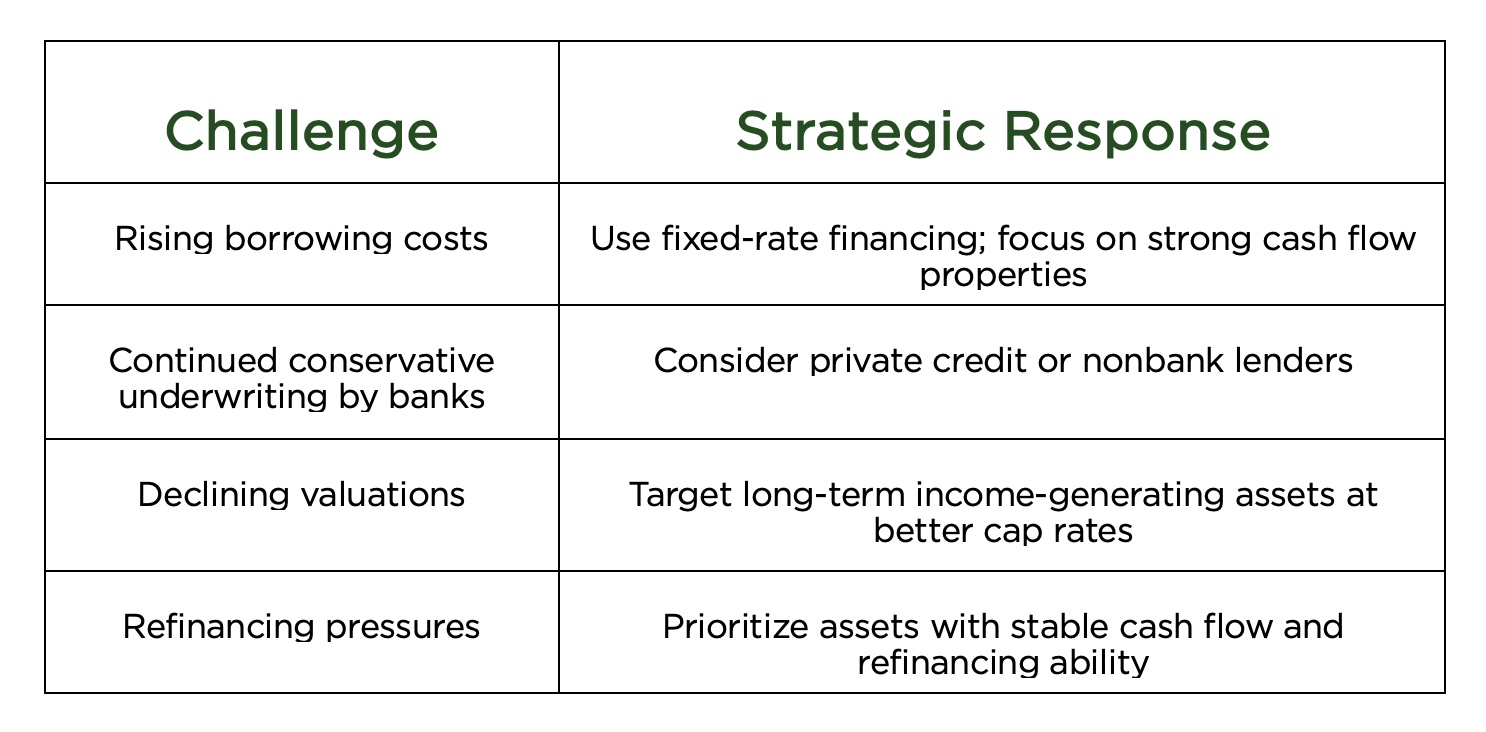 | Challenge | Strategic Response |
|---|---|
| Rising borrowing costs | Use fixed-rate financing; focus on strong cash flow properties |
| Continued conservative underwriting by banks | Consider private credit or nonbank lenders |
| Declining valuations | Target long-term income-generating assets at better cap rates |
| Refinancing pressures | Prioritize assets with stable cash flow and refinancing ability |